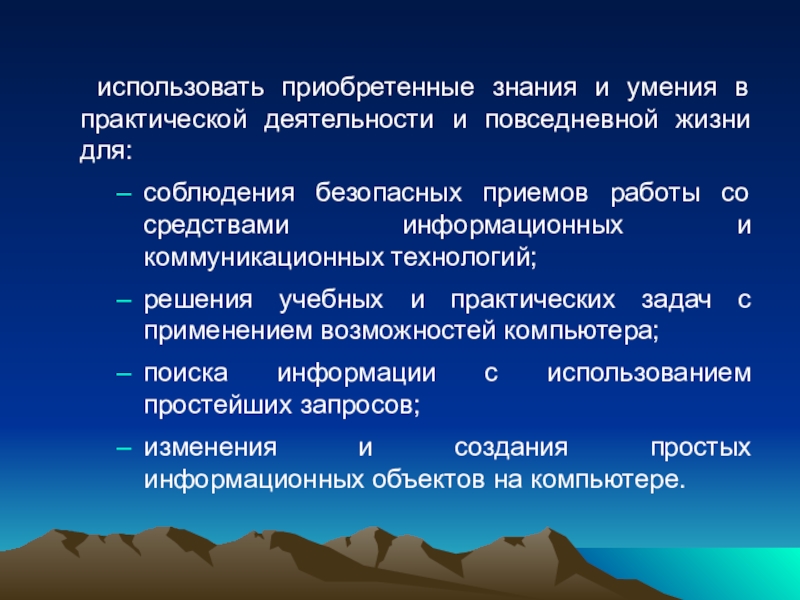 использовать приобретенные знания и умения в практической деятельности и повседневной жизни для:

– соблюдения безопасных приемов работы со средствами информационных и коммуникационных технологий;

– решения учебных и практических задач с применением возможностей компьютера;

– поиска информации с использованием простейших запросов;

– изменения и создания простых информационных объектов на компьютере.